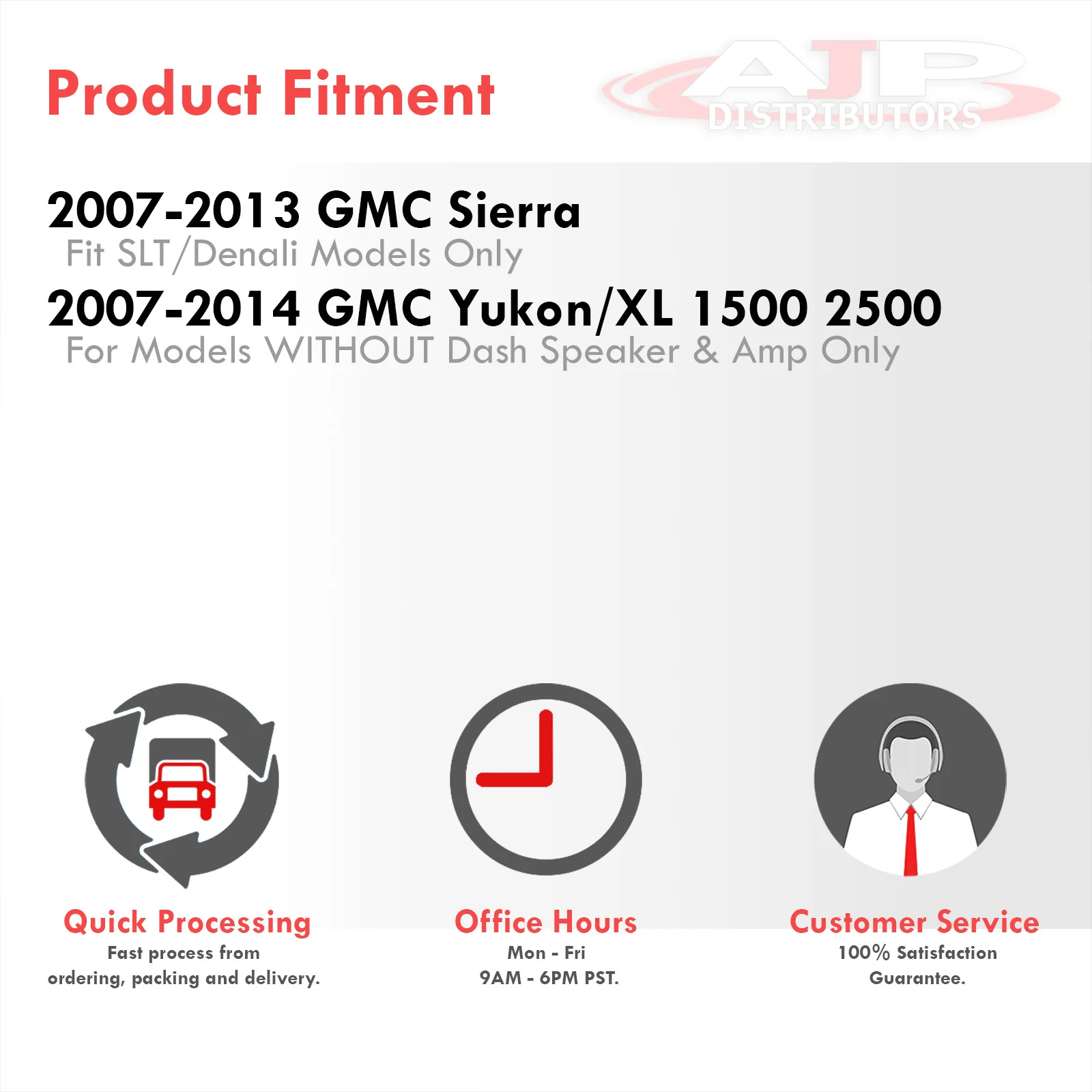 Product Fitment

AJP DISTRIBUTORS

2007-2013 GMC Sierra
Fit SLT/Denali Models Only

2007-2014 GMC Yukon/XL 1500 2500
For Models WITHOUT Dash Speaker & Amp Only

Quick Processing
Fast process from ordering, packing and delivery.

Office Hours
Mon - Fri
9AM - 6PM PST.

Customer Service
100% Satisfaction Guarantee.